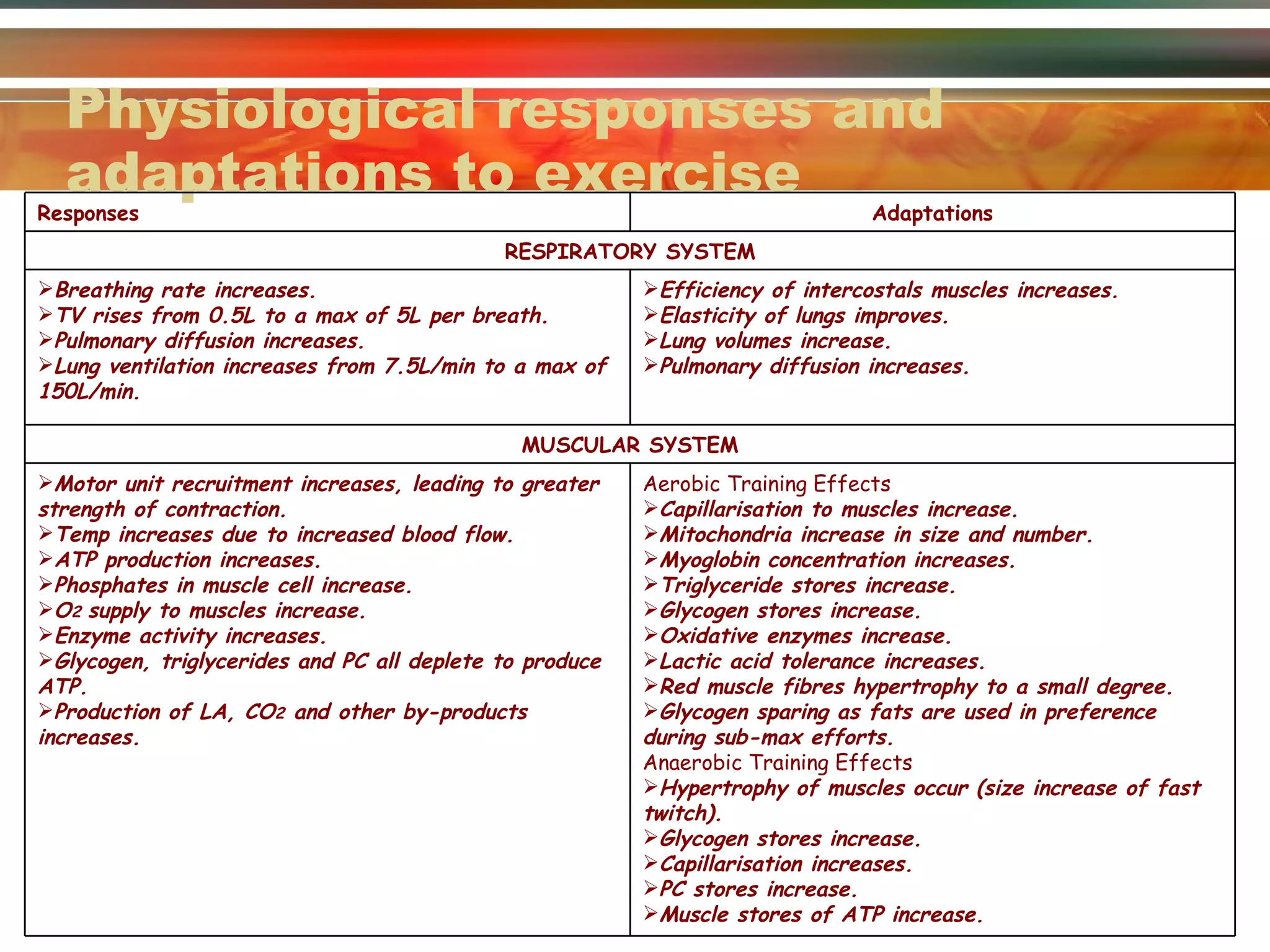 Physiological responses and adaptations to exercise

| Responses | Adaptations |
|---|---|
| RESPIRATORY SYSTEM | |
| ➢Breathing rate increases. ➢TV rises from 0.5L to a max of 5L per breath. ➢Pulmonary diffusion increases. ➢Lung ventilation increases from 7.5L/min to a max of 150L/min. | ➢Efficiency of intercostals muscles increases. ➢Elasticity of lungs improves. ➢Lung volumes increase. ➢Pulmonary diffusion increases. |
| MUSCULAR SYSTEM | |
| ➢Motor unit recruitment increases, leading to greater strength of contraction. ➢Temp increases due to increased blood flow. ➢ATP production increases. ➢Phosphates in muscle cell increase. ➢$O_2$ supply to muscles increase. ➢Enzyme activity increases. ➢Glycogen, triglycerides and PC all deplete to produce ATP. ➢Production of LA, $CO_2$ and other by-products increases. | Aerobic Training Effects ➢Capillarisation to muscles increase. ➢Mitochondria increase in size and number. ➢Myoglobin concentration increases. ➢Triglyceride stores increase. ➢Glycogen stores increase. ➢Oxidative enzymes increase. ➢Lactic acid tolerance increases. ➢Red muscle fibres hypertrophy to a small degree. ➢Glycogen sparing as fats are used in preference during sub-max efforts. Anaerobic Training Effects ➢Hypertrophy of muscles occur (size increase of fast twitch). ➢Glycogen stores increase. ➢Capillarisation increases. ➢PC stores increase. ➢Muscle stores of ATP increase. |